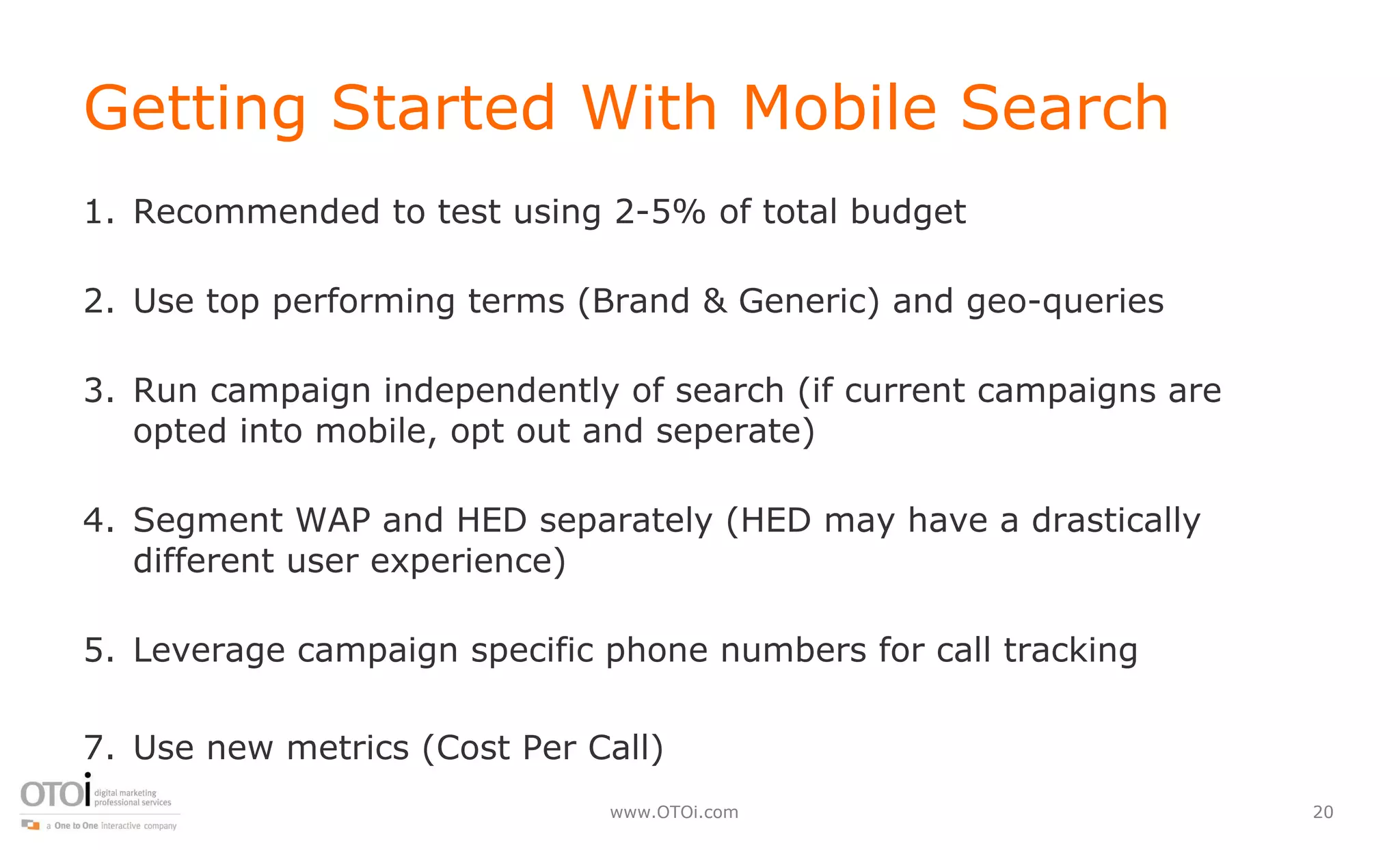 Getting Started With Mobile Search

1. Recommended to test using 2-5% of total budget

2. Use top performing terms (Brand & Generic) and geo-queries

3. Run campaign independently of search (if current campaigns are opted into mobile, opt out and seperate)

4. Segment WAP and HED separately (HED may have a drastically different user experience)

5. Leverage campaign specific phone numbers for call tracking

7. Use new metrics (Cost Per Call)

OTOi digital marketing professional services

a One to One interactive company

www.OTOi.com

20